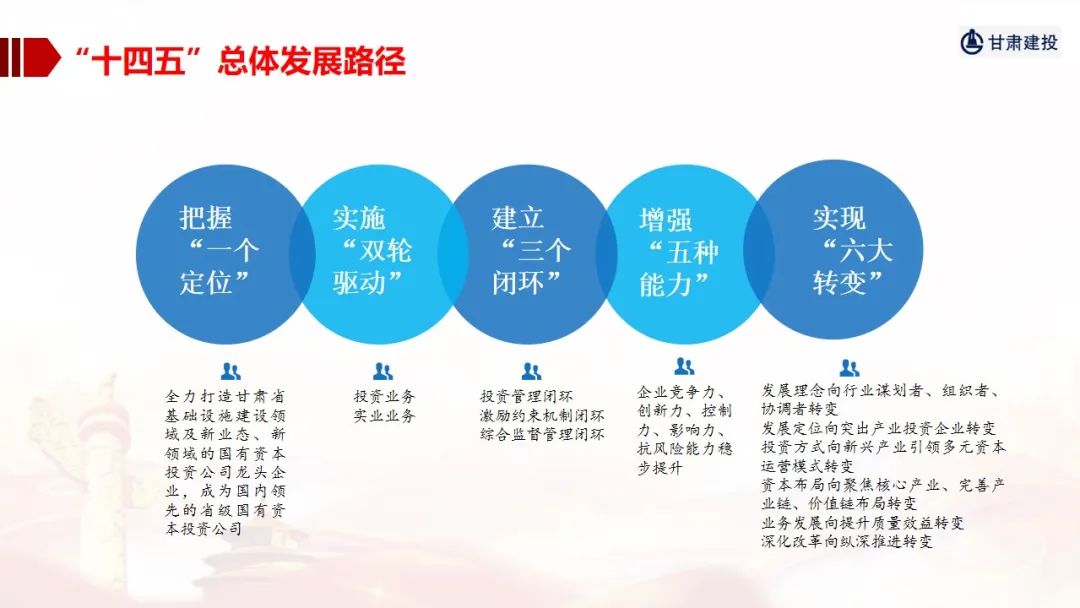 “十四五”总体发展路径

甘肃建投

把握“一个定位”

实施“双轮驱动”

建立“三个闭环”

增强“五种能力”

实现“六大转变”

全力打造甘肃省基础设施建设领域及新业态、新领域的国有资本投资公司龙头企业，成为国内领先的省级国有资本投资公司

投资业务
实业业务

投资管理闭环
激励约束机制闭环
综合监督管理闭环

企业竞争力、创新力、控制力、影响力、抗风险能力稳步提升

发展理念向行业谋划者、组织者、协调者转变
发展定位向突出产业投资企业转变
投资方式向新兴产业引领多元资本运营模式转变
资本布局向聚焦核心产业、完善产业链、价值链布局转变
业务发展向提升质量效益转变
深化改革向纵深推进转变